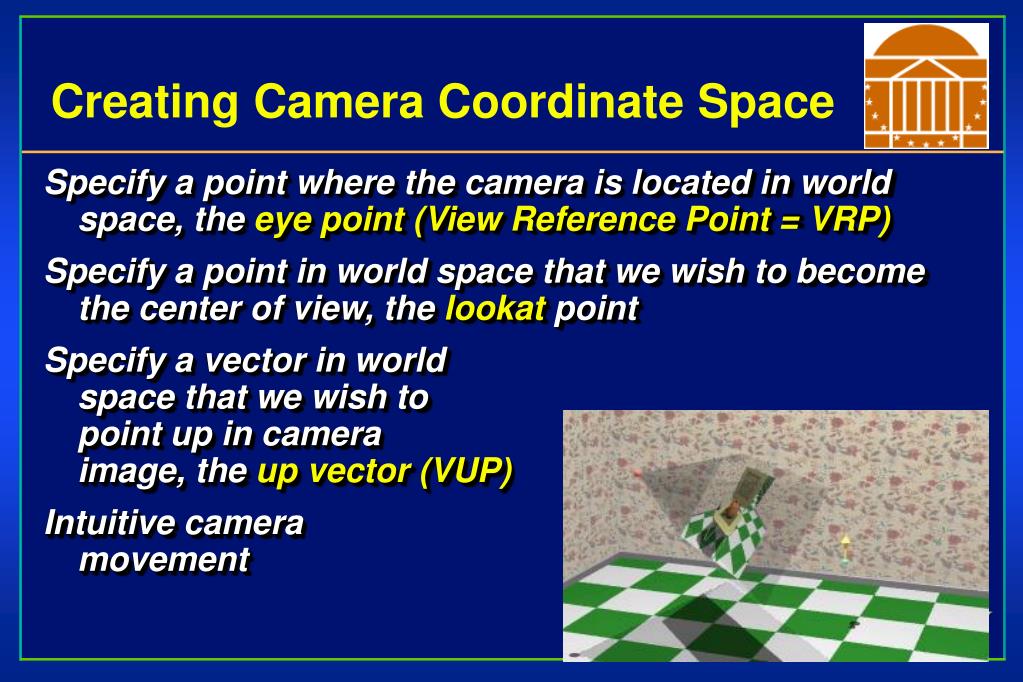 Creating Camera Coordinate Space

Specify a point where the camera is located in world space, the eye point (View Reference Point = VRP)

Specify a point in world space that we wish to become the center of view, the lookat point

Specify a vector in world space that we wish to point up in camera image, the up vector (VUP)

Intuitive camera movement